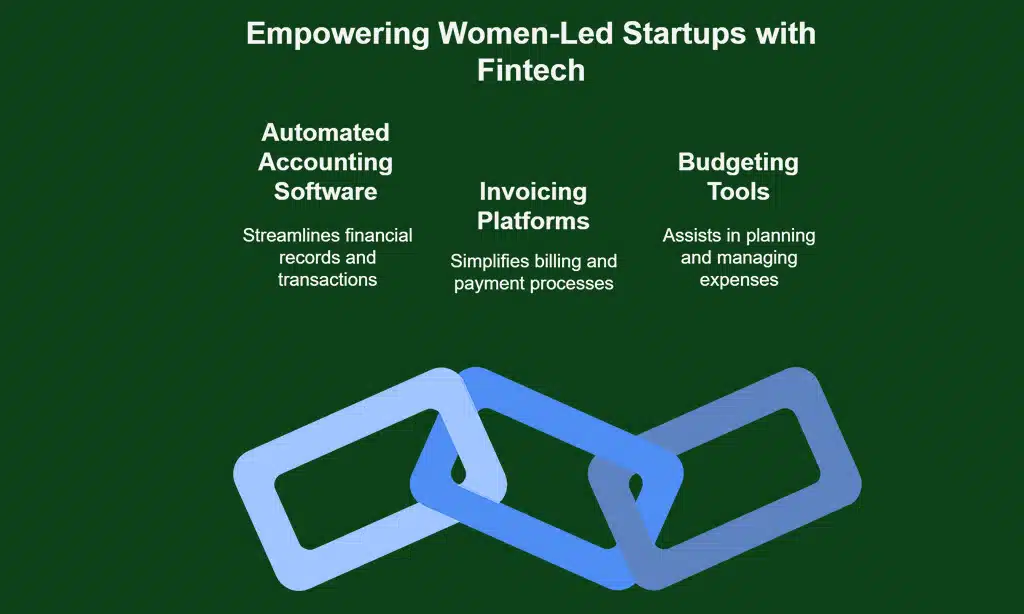 Empowering Women-Led Startups with Fintech

Automated Accounting Software

Streamlines financial records and transactions

Invoicing Platforms

Simplifies billing and payment processes

Budgeting Tools

Assists in planning and managing expenses